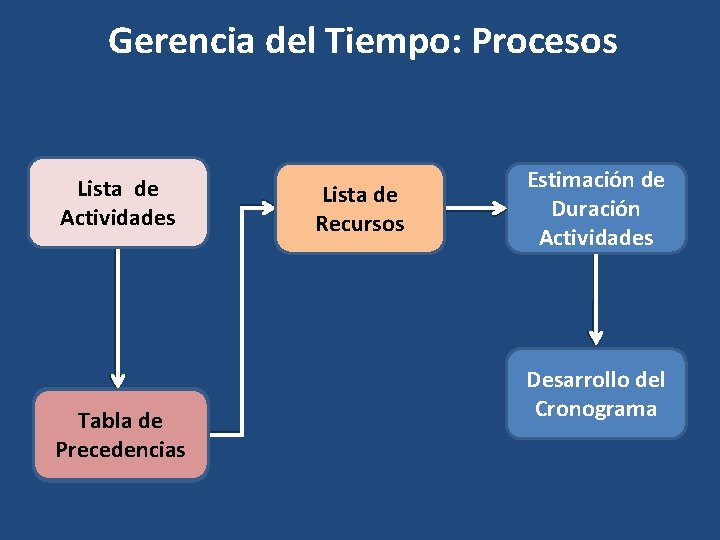 Gerencia del Tiempo: Procesos

Lista de Actividades

Tabla de Precedencias

Lista de Recursos

Estimación de Duración Actividades

Desarrollo del Cronograma